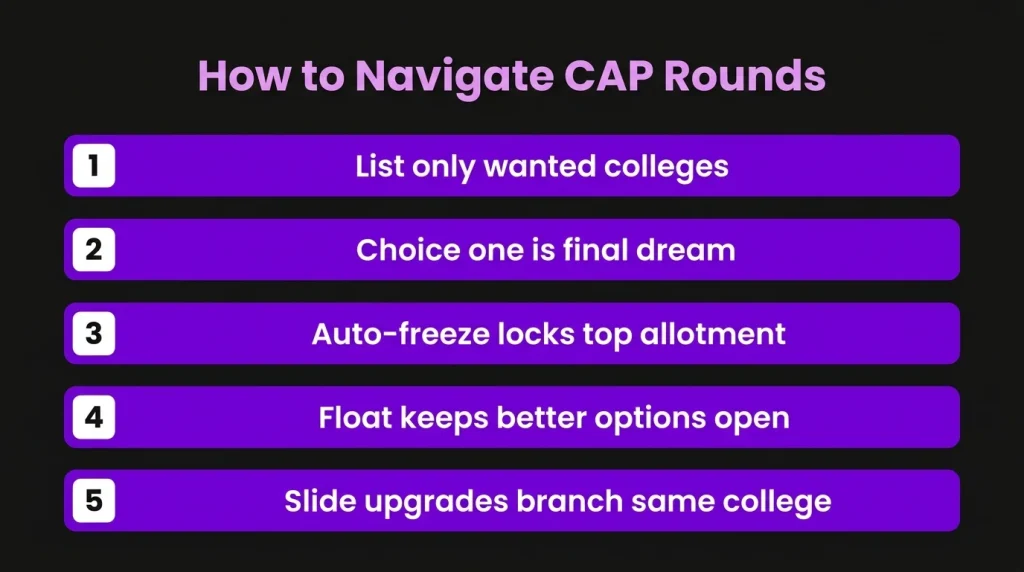 How to Navigate CAP Rounds

1 List only wanted colleges

2 Choice one is final dream

3 Auto-freeze locks top allotment

4 Float keeps better options open

5 Slide upgrades branch same college